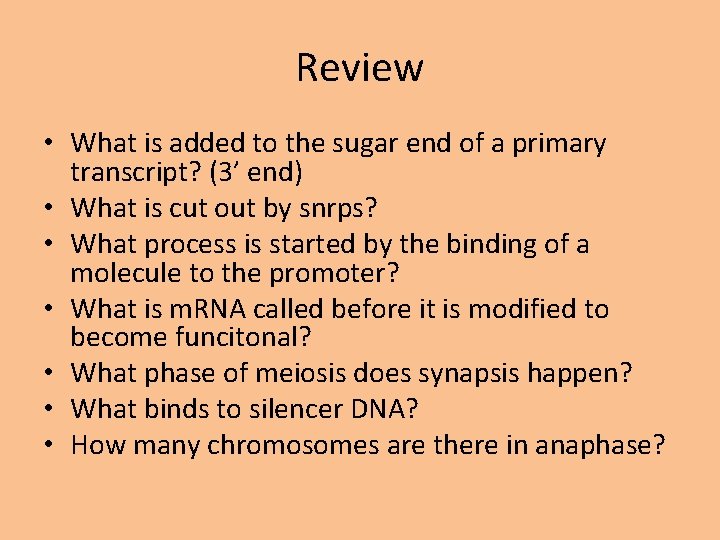 Review

• What is added to the sugar end of a primary transcript? (3’ end)
• What is cut out by snrps?
• What process is started by the binding of a molecule to the promoter?
• What is mRNA called before it is modified to become funcitonal?
• What phase of meiosis does synapsis happen?
• What binds to silencer DNA?
• How many chromosomes are there in anaphase?